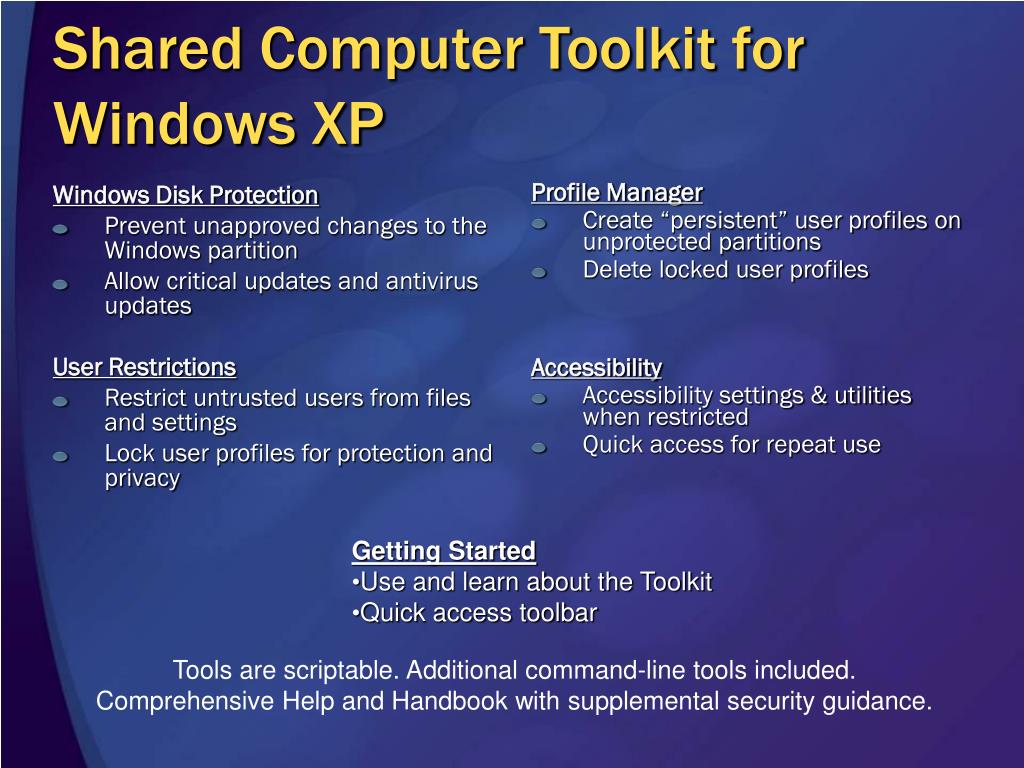 Shared Computer Toolkit for Windows XP

Windows Disk Protection
Prevent unapproved changes to the Windows partition
Allow critical updates and antivirus updates

User Restrictions
Restrict untrusted users from files and settings
Lock user profiles for protection and privacy

Profile Manager
Create “persistent” user profiles on unprotected partitions
Delete locked user profiles

Accessibility
Accessibility settings & utilities when restricted
Quick access for repeat use

Getting Started
•Use and learn about the Toolkit
•Quick access toolbar

Tools are scriptable. Additional command-line tools included.
Comprehensive Help and Handbook with supplemental security guidance.